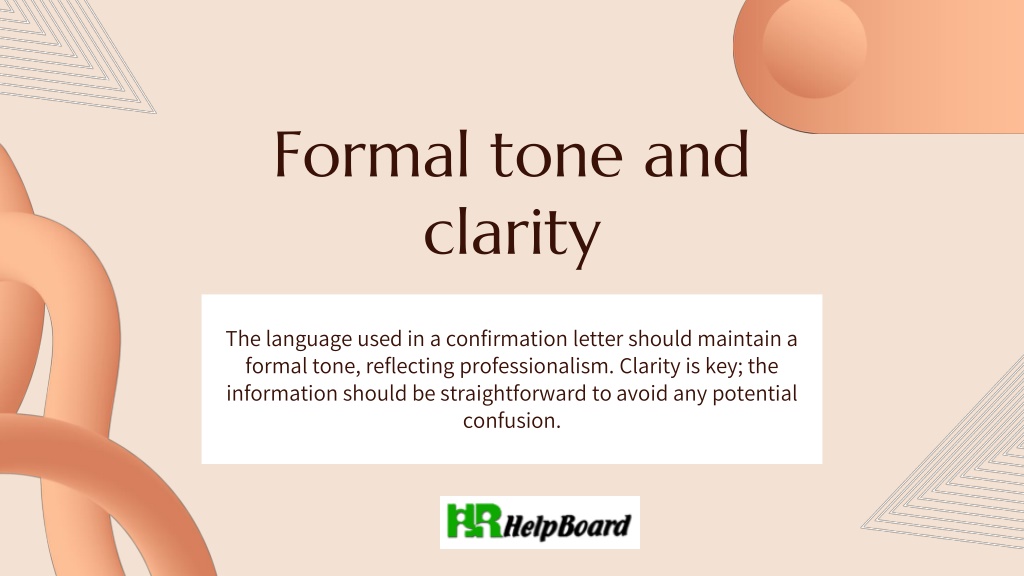 Formal tone and clarity

The language used in a confirmation letter should maintain a formal tone, reflecting professionalism. Clarity is key; the information should be straightforward to avoid any potential confusion.

HR HelpBoard